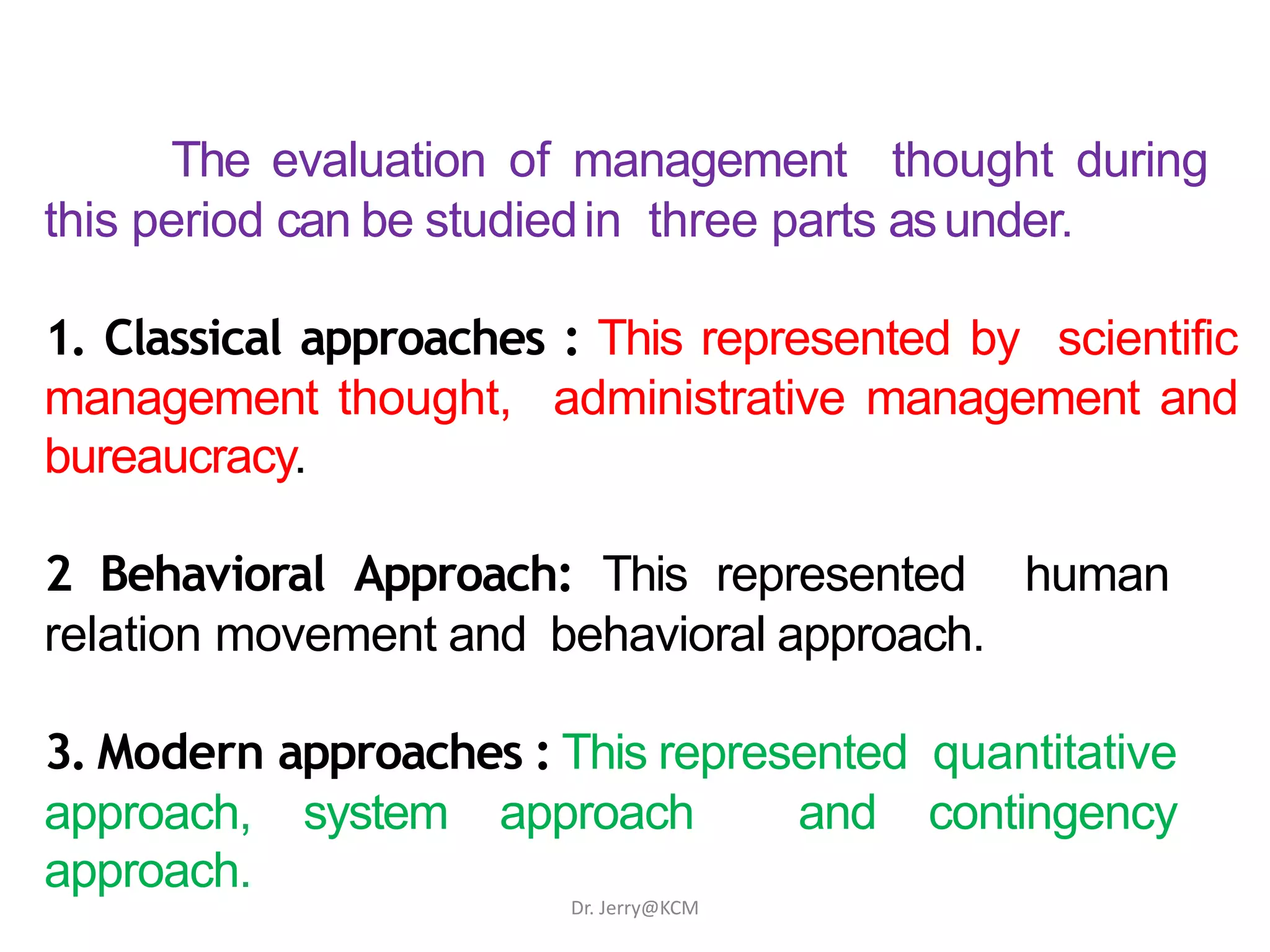 The evaluation of management thought during this period can be studied in three parts as under.

1. Classical approaches : This represented by scientific management thought, administrative management and bureaucracy.

2 Behavioral Approach: This represented human relation movement and behavioral approach.

3. Modern approaches : This represented quantitative approach, system approach and contingency approach.

Dr. Jerry@KCM